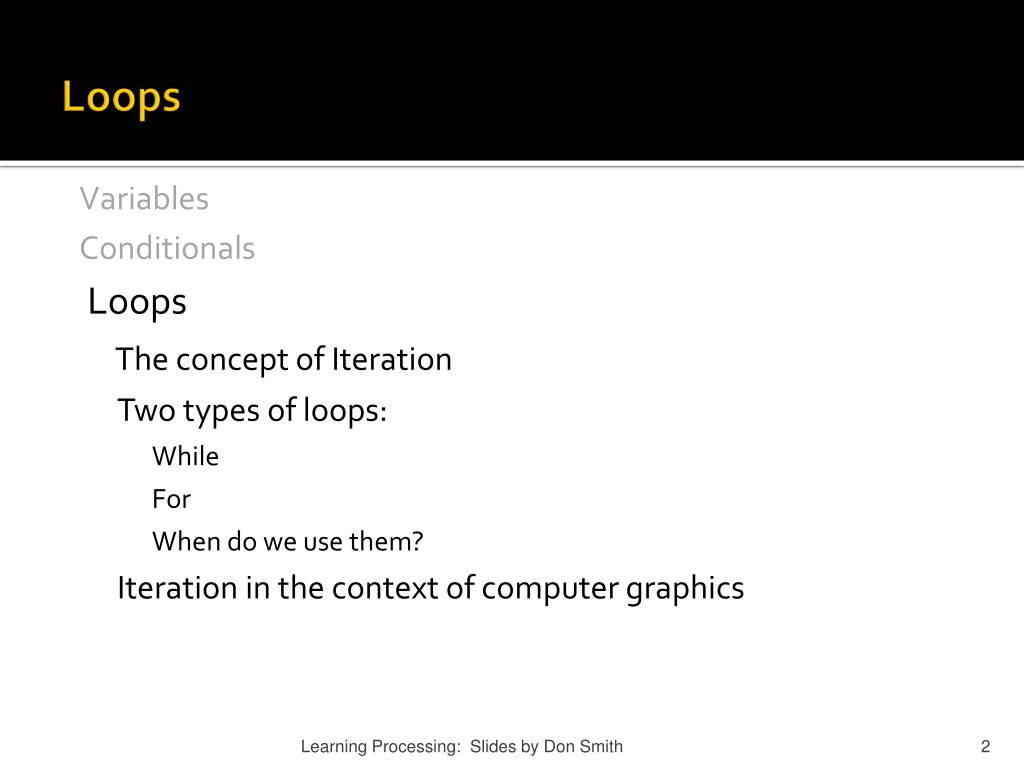 Loops

Variables

Conditionals

Loops

The concept of Iteration

Two types of loops:

While

For

When do we use them?

Iteration in the context of computer graphics

Learning Processing: Slides by Don Smith

2